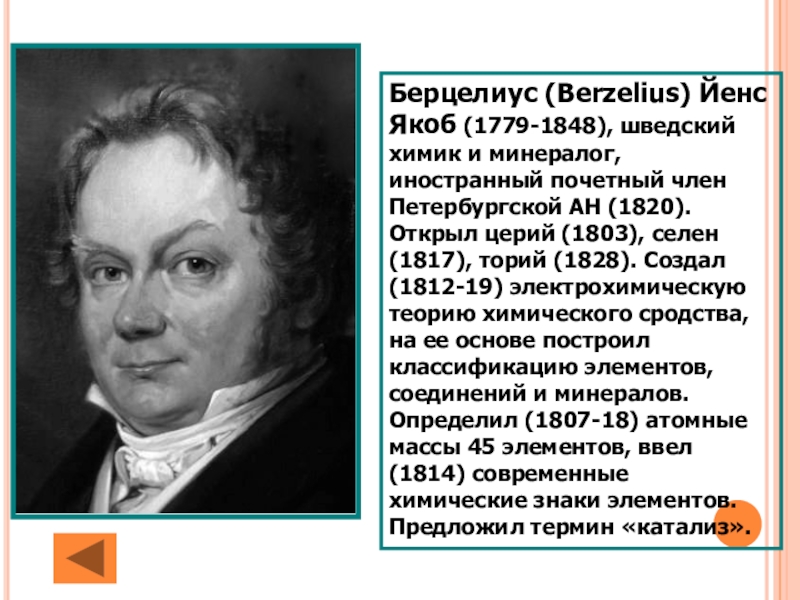 Берцелиус (Berzelius) Йенс Якоб (1779-1848), шведский химик и минералог, иностранный почетный член Петербургской АН (1820). Открыл церий (1803), селен (1817), торий (1828). Создал (1812-19) электрохимическую теорию химического сродства, на ее основе построил классификацию элементов, соединений и минералов. Определил (1807-18) атомные массы 45 элементов, ввел (1814) современные химические знаки элементов. Предложил термин «катализ».